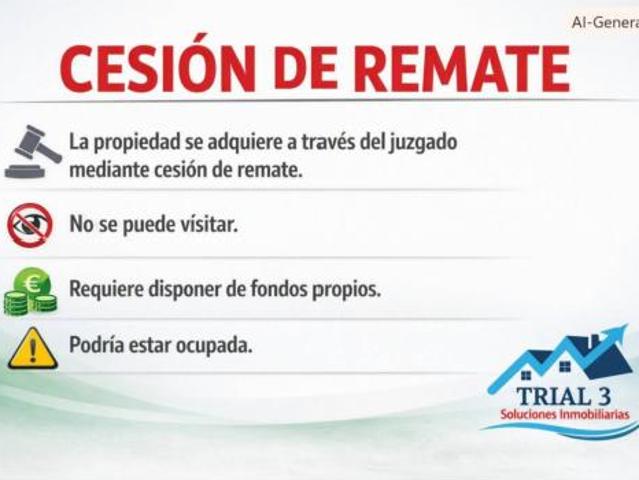 AI-Genera

CESIÓN DE REMATE

La propiedad se adquiere a través del juzgado mediante cesión de remate.

No se puede vísitar.

€

Requiere disponer de fondos propios.

Podría estar ocupada.

TRIAL 3
Soluciones Inmobiliarias